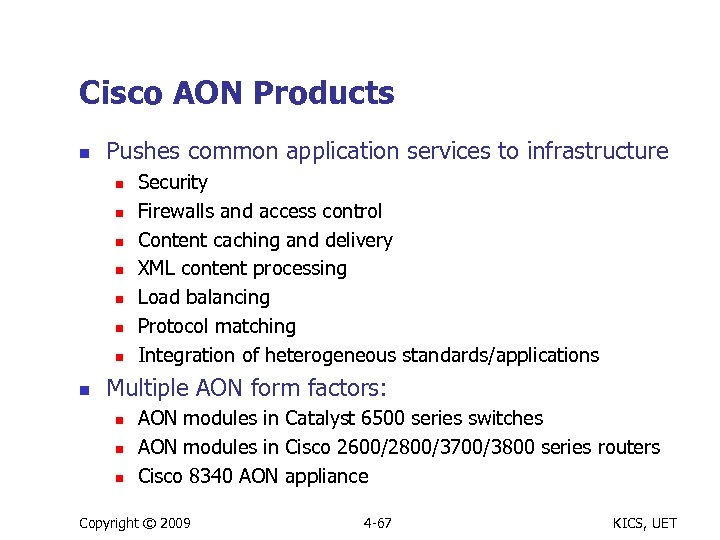 Cisco AON Products

- Pushes common application services to infrastructure
  - Security
  - Firewalls and access control
  - Content caching and delivery
  - XML content processing
  - Load balancing
  - Protocol matching
  - Integration of heterogeneous standards/applications
- Multiple AON form factors:
  - AON modules in Catalyst 6500 series switches
  - AON modules in Cisco 2600/2800/3700/3800 series routers
  - Cisco 8340 AON appliance

Copyright © 2009 4-67 KICS, UET